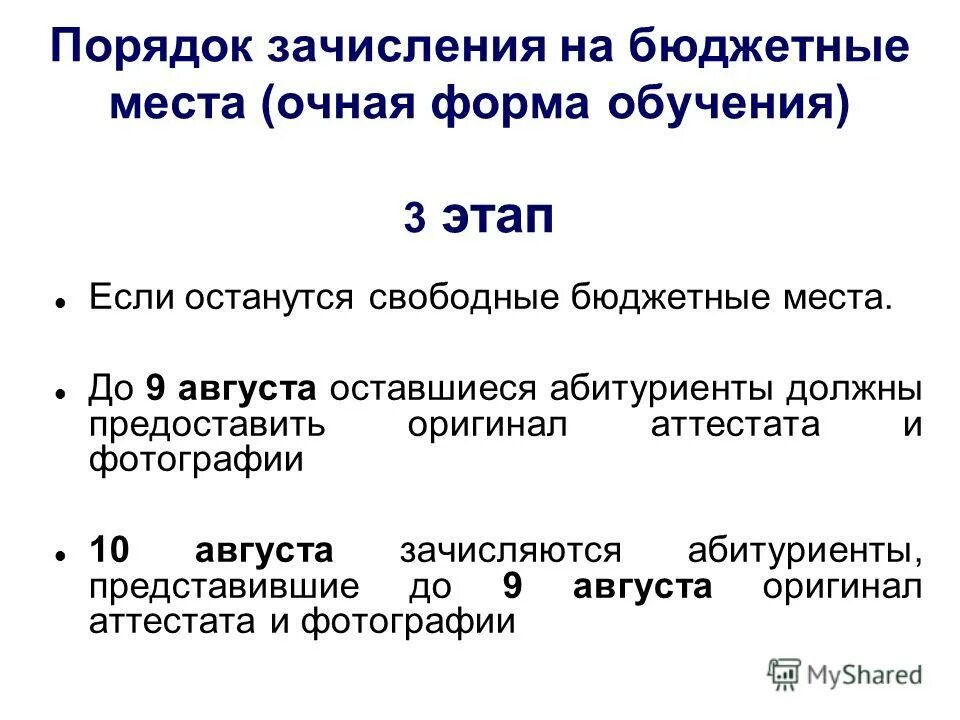 Порядок зачисления на бюджетные места (очная форма обучения)

3 этап

Если останутся свободные бюджетные места.

До 9 августа оставшиеся абитуриенты должны предоставить оригинал аттестата и фотографии

10 августа зачисляются абитуриенты, представившие до 9 августа оригинал аттестата и фотографии

MyShared